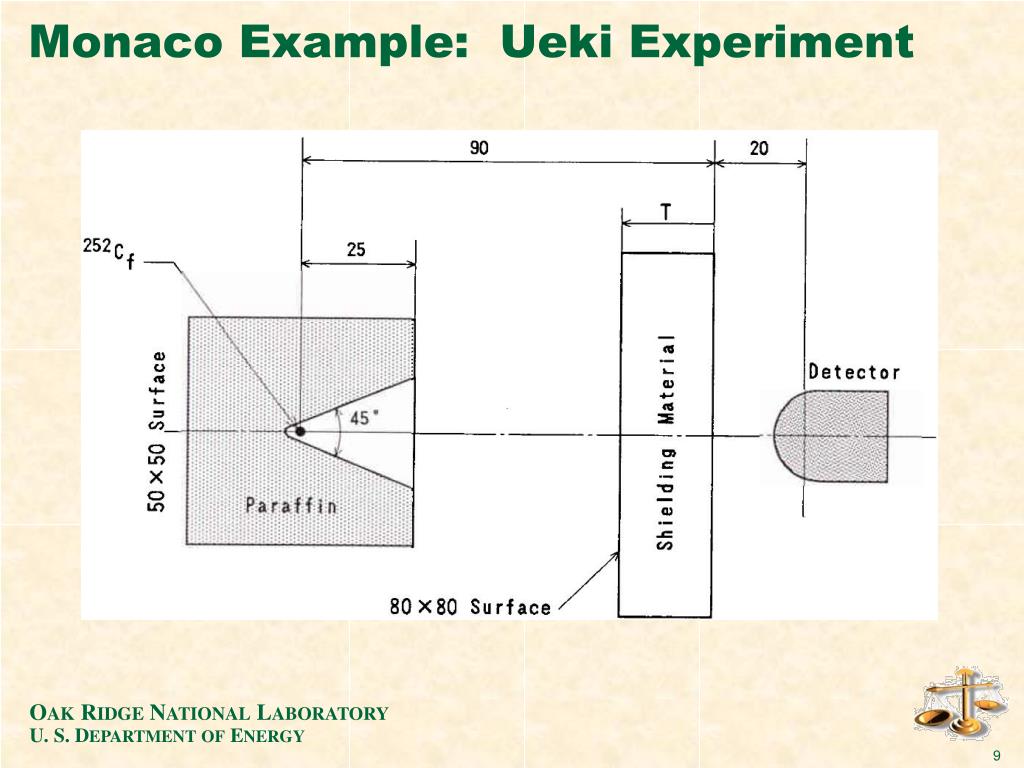 Monaco Example: Ueki Experiment

90

20

T

$^{252}Cf$

25

50×50 Surface

45°

Paraffin

Shielding Material

Detector

80×80 Surface

OAK RIDGE NATIONAL LABORATORY
U. S. DEPARTMENT OF ENERGY

9